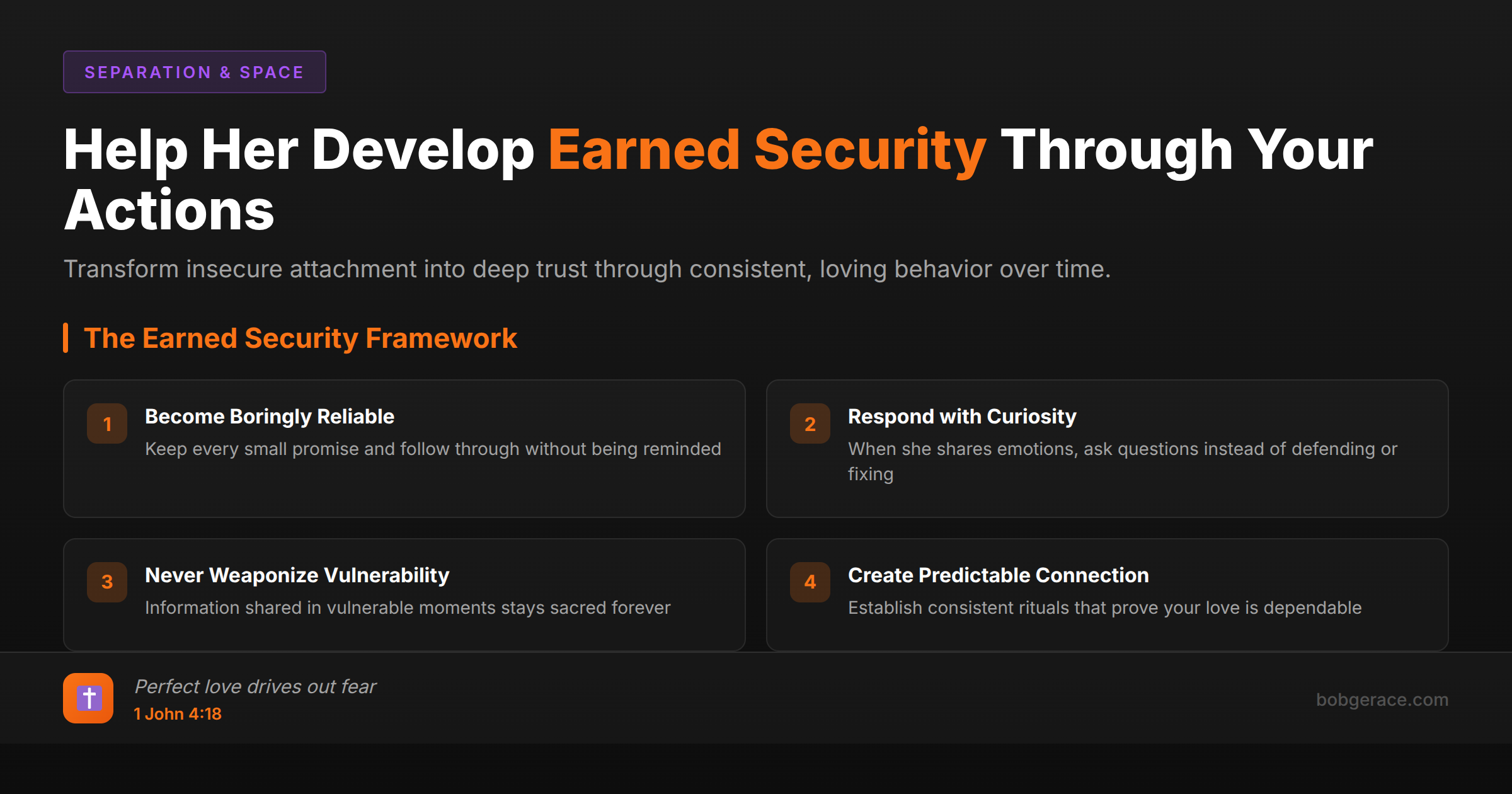 SEPARATION & SPACE

Help Her Develop Earned Security Through Your Actions

Transform insecure attachment into deep trust through consistent, loving behavior over time.

The Earned Security Framework

1
Become Boringly Reliable
Keep every small promise and follow through without being reminded

2
Respond with Curiosity
When she shares emotions, ask questions instead of defending or fixing

3
Never Weaponize Vulnerability
Information shared in vulnerable moments stays sacred forever

4
Create Predictable Connection
Establish consistent rituals that prove your love is dependable

Perfect love drives out fear
1 John 4:18

bobgerace.com